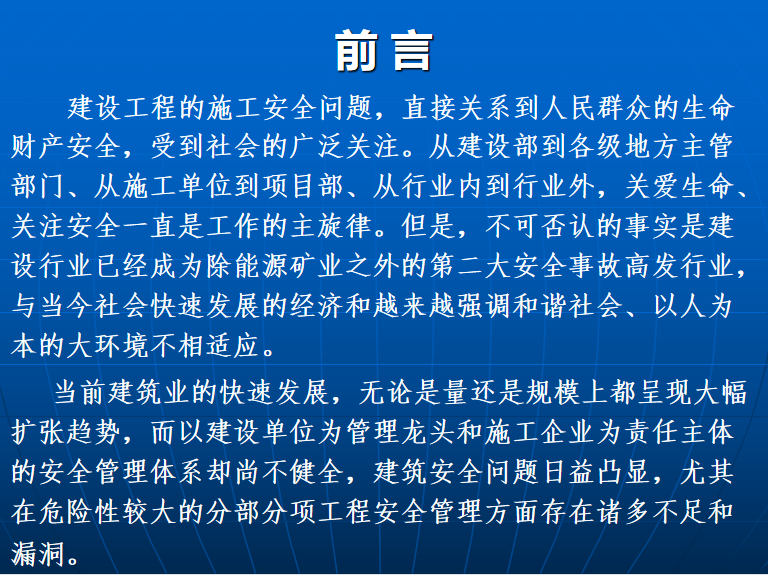 前言

建设工程的施工安全问题，直接关系到人民群众的生命财产安全，受到社会的广泛关注。从建设部到各级地方主管部门、从施工单位到项目部、从行业内到行业外，关爱生命、关注安全一直是工作的主旋律。但是，不可否认的事实是建设行业已经成为除能源矿业之外的第二大安全事故高发行业，与当今社会快速发展的经济和越来越强调和谐社会、以人为本的大环境不相适应。

当前建筑业的快速发展，无论是量还是规模上都呈现大幅扩张趋势，而以建设单位为管理龙头和施工企业为责任主体的安全管理体系却尚不健全，建筑安全问题日益凸显，尤其在危险性较大的分部分项工程安全管理方面存在诸多不足和漏洞。